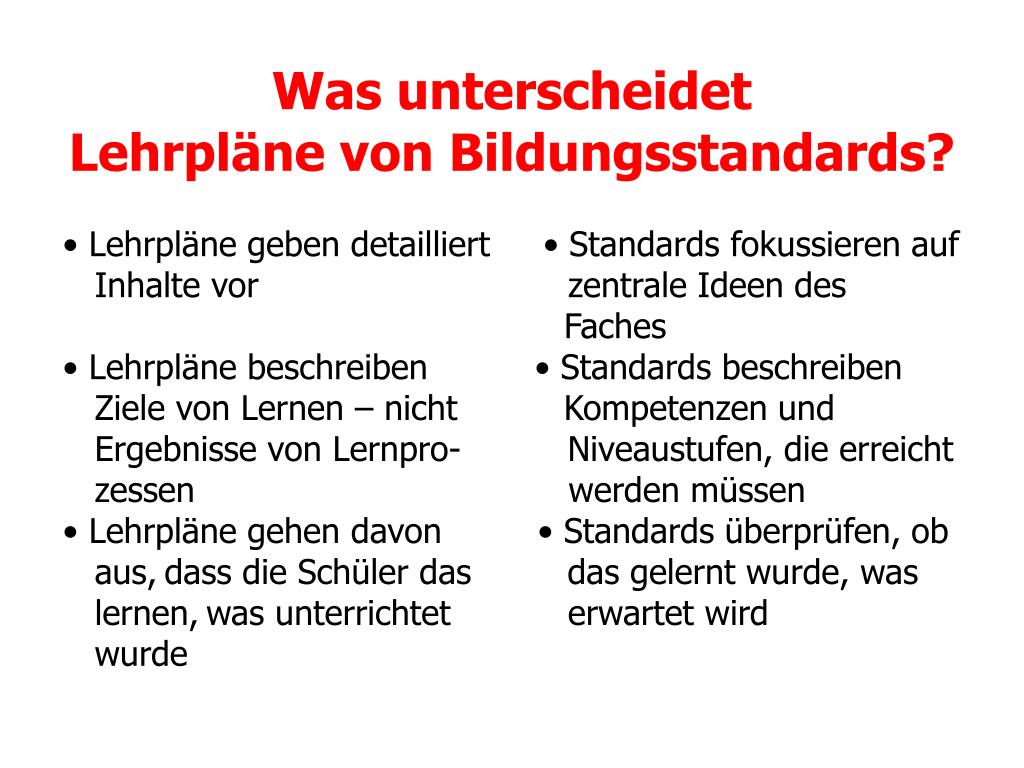 Was unterscheidet
Lehrpläne von Bildungsstandards?

• Lehrpläne geben detailliert Inhalte vor

• Lehrpläne beschreiben Ziele von Lernen – nicht Ergebnisse von Lernprozessen

• Lehrpläne gehen davon aus, dass die Schüler das lernen, was unterrichtet wurde

• Standards fokussieren auf zentrale Ideen des Faches

• Standards beschreiben Kompetenzen und Niveaustufen, die erreicht werden müssen

• Standards überprüfen, ob das gelernt wurde, was erwartet wird